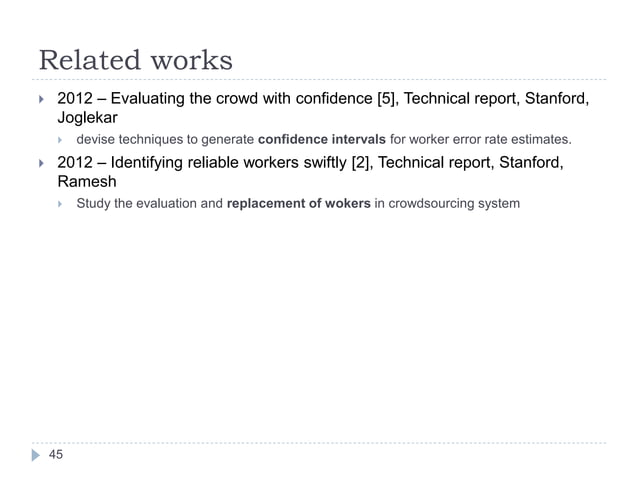 Related works

2012 – Evaluating the crowd with confidence [5], Technical report, Stanford, Joglekar

devise techniques to generate confidence intervals for worker error rate estimates.

2012 – Identifying reliable workers swiftly [2], Technical report, Stanford, Ramesh

Study the evaluation and replacement of wokers in crowdsourcing system

45